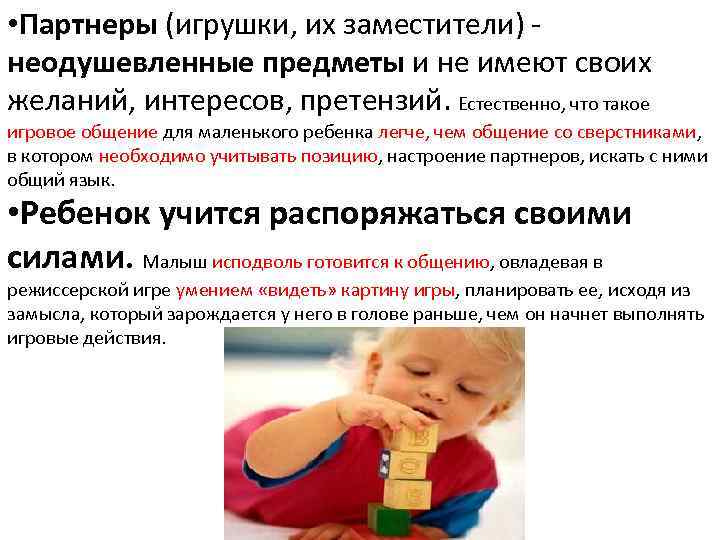 •Партнеры (игрушки, их заместители) - неодушевленные предметы и не имеют своих желаний, интересов, претензий. Естественно, что такое игровое общение для маленького ребенка легче, чем общение со сверстниками, в котором необходимо учитывать позицию, настроение партнеров, искать с ними общий язык.

•Ребенок учится распоряжаться своими силами. Малыш исподволь готовится к общению, овладевая в режиссерской игре умением «видеть» картину игры, планировать ее, исходя из замысла, который зарождается у него в голове раньше, чем он начнет выполнять игровые действия.